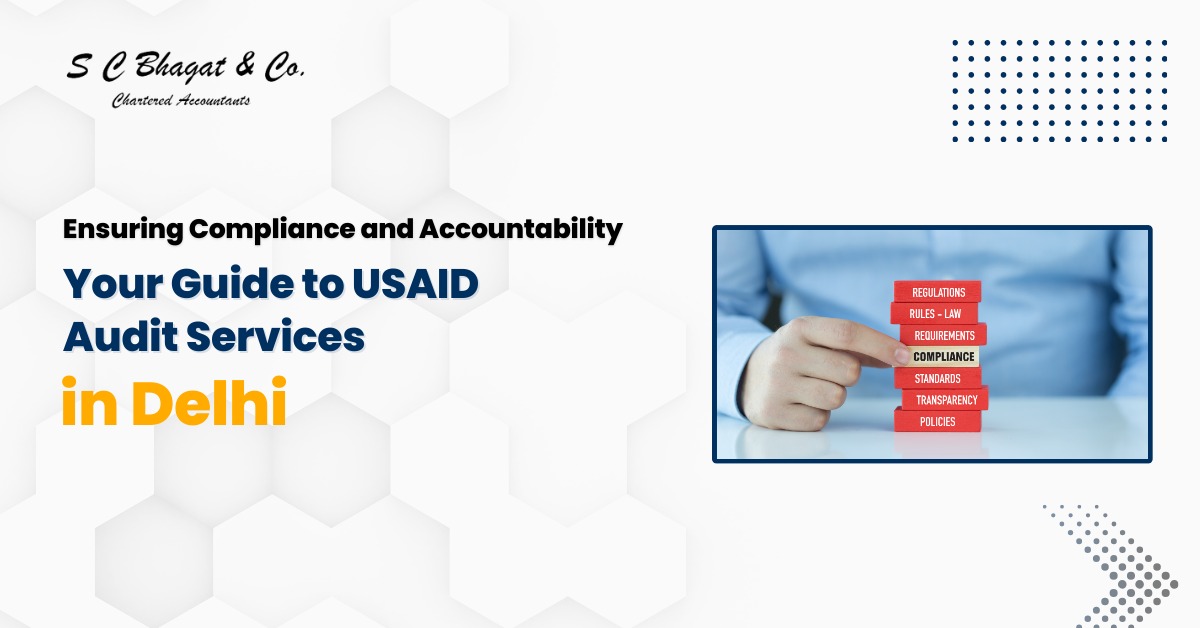 S C Bhagat & Co.
Chartered Accountants

Ensuring Compliance and Accountability
Your Guide to USAID Audit Services
in Delhi

REGULATIONS
RULES - LAW
REQUIREMENTS
COMPLIANCE
STANDARDS
TRANSPARENCY
POLICIES